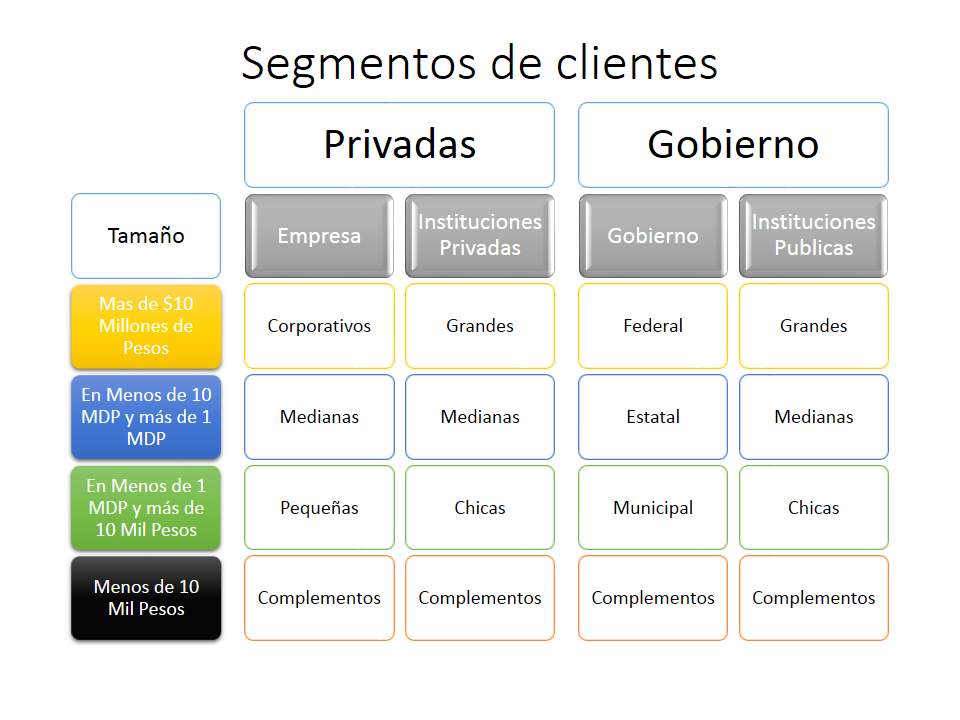 Segmentos de clientes

|  | Privadas |  | Gobierno |  |
|---|---|---|---|---|
| Tamaño | Empresa | Instituciones Privadas | Gobierno | Instituciones Publicas |
| Mas de $10 Millones de Pesos | Corporativos | Grandes | Federal | Grandes |
| En Menos de 10 MDP y más de 1 MDP | Medianas | Medianas | Estatal | Medianas |
| En Menos de 1 MDP y más de 10 Mil Pesos | Pequeñas | Chicas | Municipal | Chicas |
| Menos de 10 Mil Pesos | Complementos | Complementos | Complementos | Complementos |